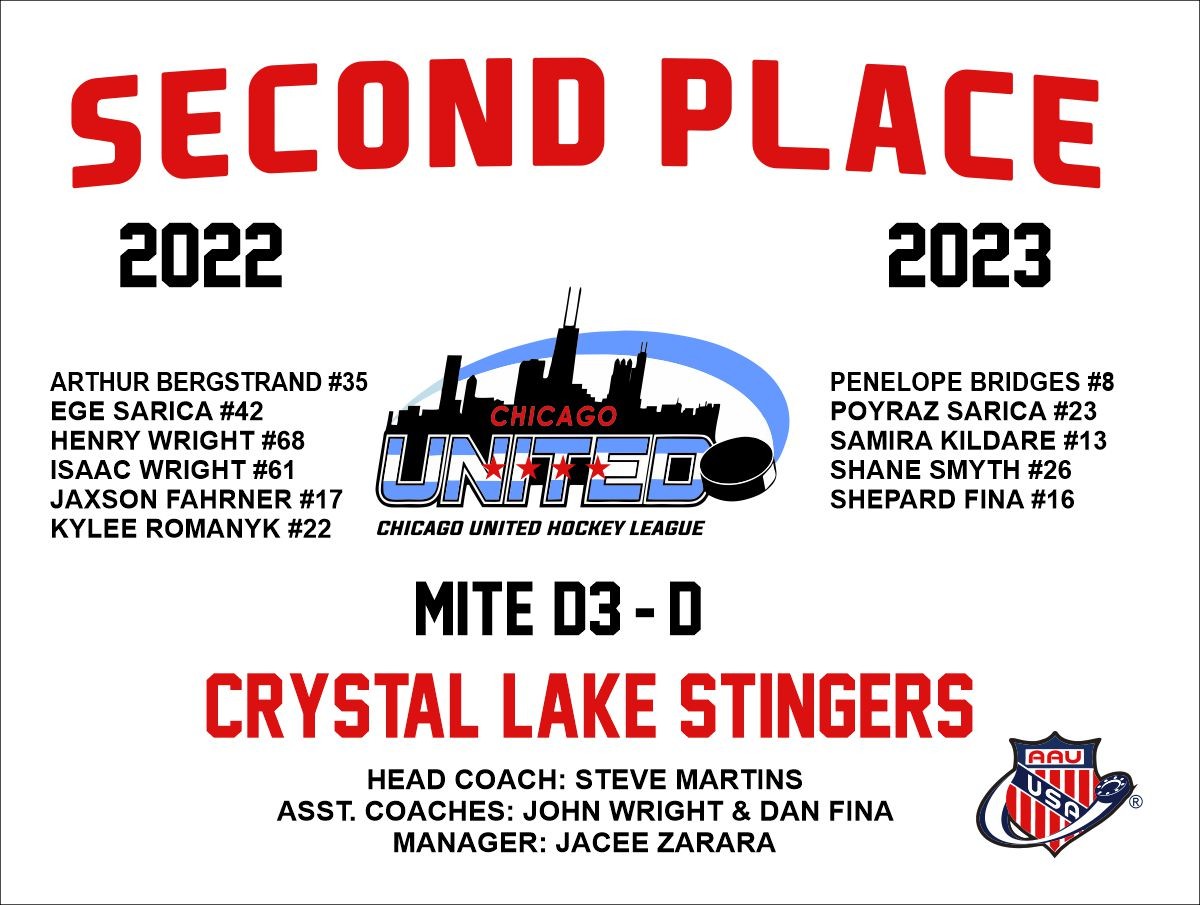 SECOND PLACE

2022

2023

ARTHUR BERGSTRAND #35
EGE SARICA #42
HENRY WRIGHT #68
ISAAC WRIGHT #61
JAXSON FAHRNER #17
KYLEE ROMANYK #22

CHICAGO
UNITED
CHICAGO UNITED HOCKEY LEAGUE

PENELOPE BRIDGES #8
POYRAZ SARICA #23
SAMIRA KILDARE #13
SHANE SMYTH #26
SHEPARD FINA #16

MITE D3 - D

CRYSTAL LAKE STINGERS

HEAD COACH: STEVE MARTINS
ASST. COACHES: JOHN WRIGHT & DAN FINA
MANAGER: JACEE ZARARA

AAU
USA
®